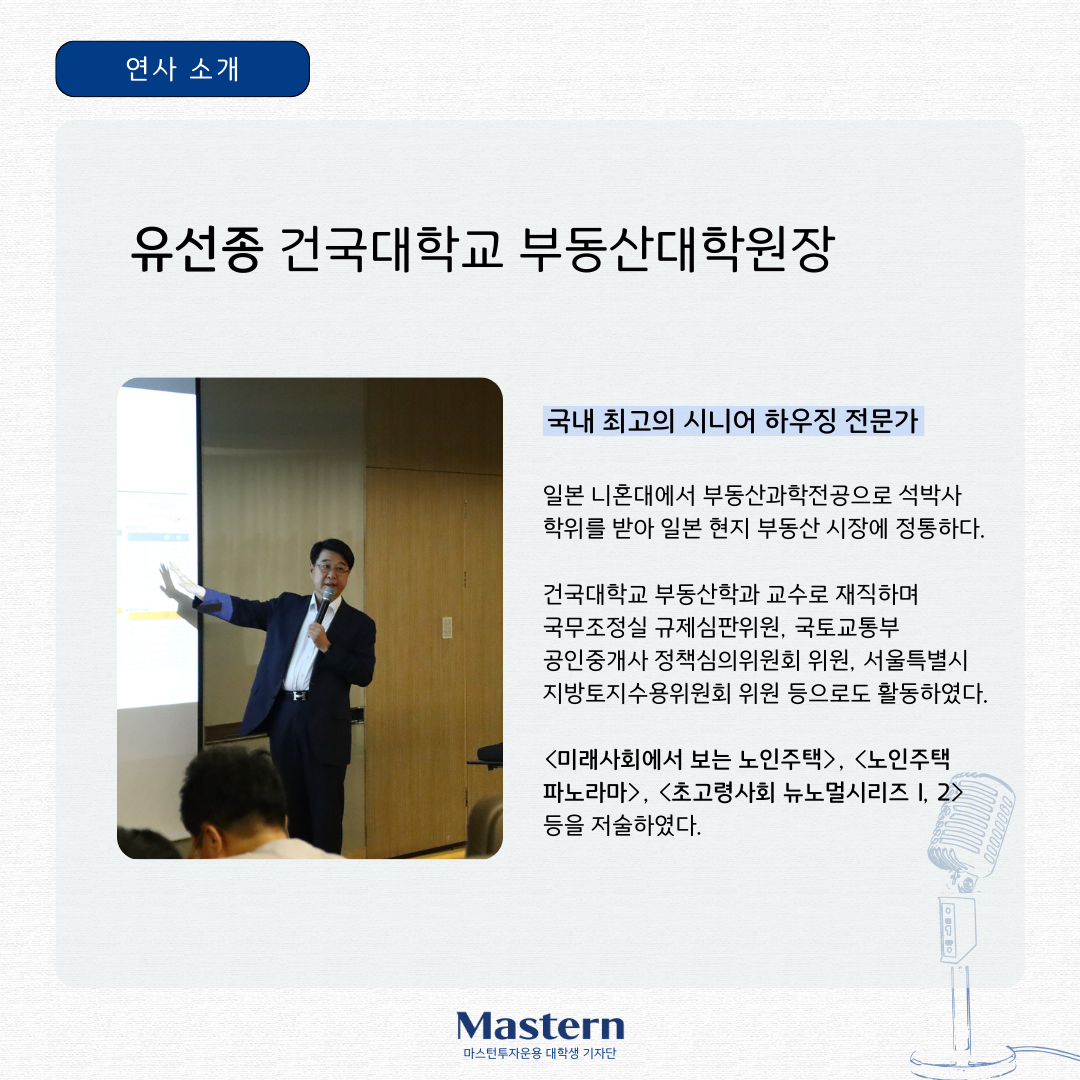 연사 소개

유선종 건국대학교 부동산대학원장

국내 최고의 시니어 하우징 전문가

일본 니혼대에서 부동산과학전공으로 석박사 학위를 받아 일본 현지 부동산 시장에 정통하다.

건국대학교 부동산학과 교수로 재직하며 국무조정실 규제심판위원, 국토교통부 공인중개사 정책심의위원회 위원, 서울특별시 지방토지수용위원회 위원 등으로도 활동하였다.

<미래사회에서 보는 노인주택>, <노인주택 파노라마>, <초고령사회 뉴노멀시리즈 1, 2> 등을 저술하였다.

Mastern
마스턴투자운용 대학생 기자단